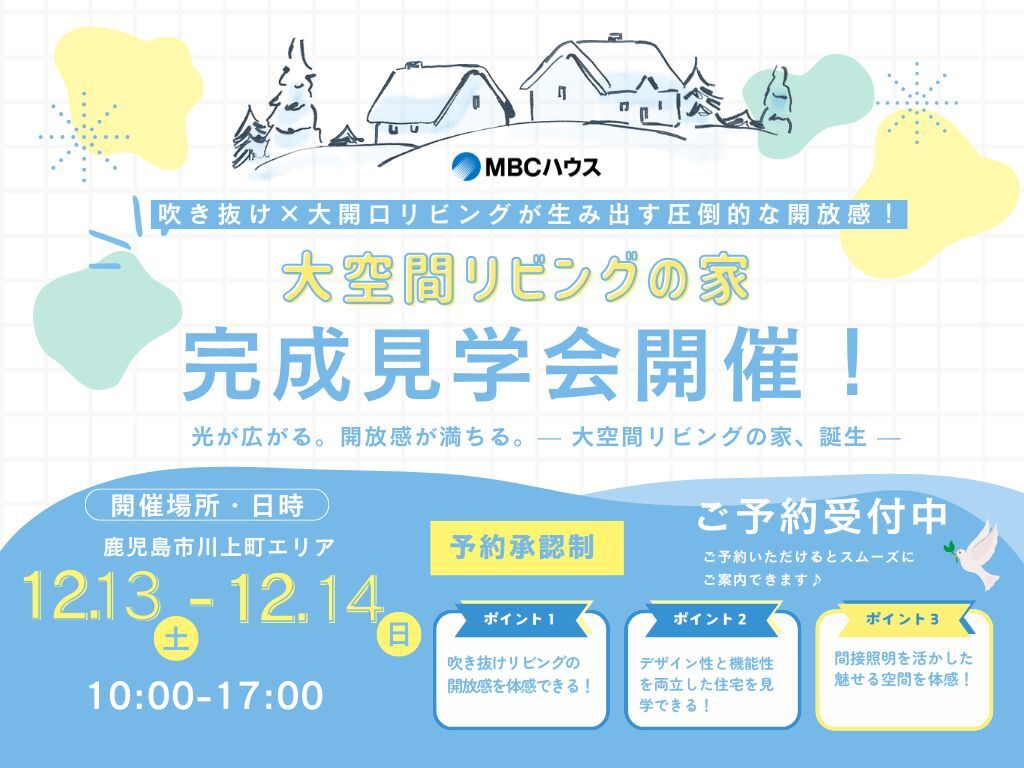 MBCハウス

吹き抜け×大開口リビングが生み出す圧倒的な開放感！

大空間リビングの家

完成見学会開催！

光が広がる。開放感が満ちる。— 大空間リビングの家、誕生 —

開催場所・日時

鹿児島市川上町エリア

12.13 土 - 12.14 日

10:00-17:00

予約承認制

ご予約受付中

ご予約いただけるとスムーズにご案内できます♪

ポイント1

吹き抜けリビングの開放感を体感できる！

ポイント2

デザイン性と機能性を両立した住宅を見学できる！

ポイント3

間接照明を活かした魅せる空間を体感！